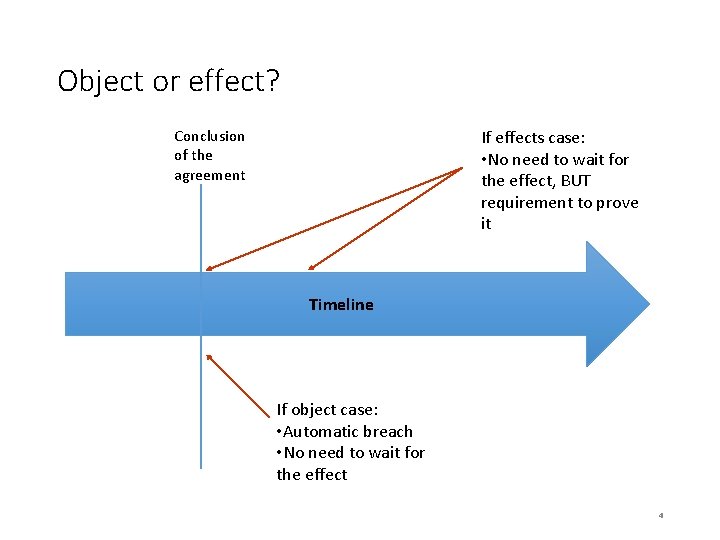 Object or effect?

Conclusion of the agreement

If effects case:
•No need to wait for the effect, BUT requirement to prove it

Timeline

If object case:
•Automatic breach
•No need to wait for the effect

4